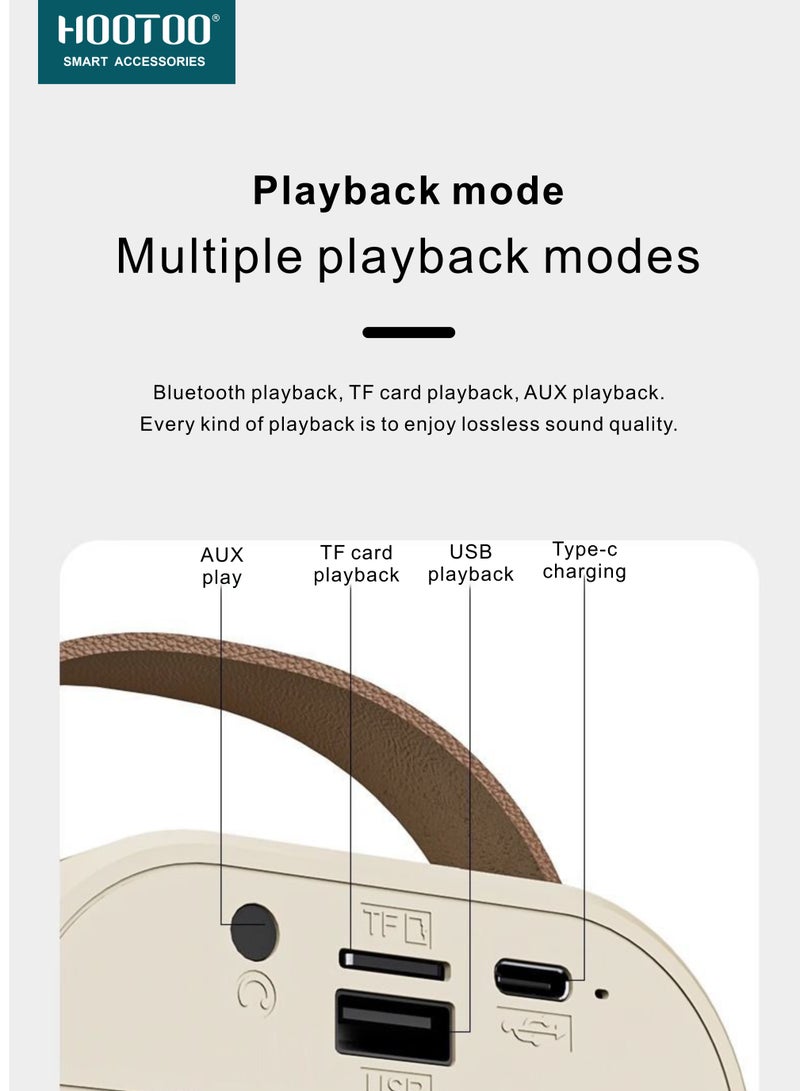 HOOTOO®
SMART ACCESSORIES

Playback mode
Multiple playback modes

Bluetooth playback, TF card playback, AUX playback.
Every kind of playback is to enjoy lossless sound quality.

AUX play

TF card playback

USB playback

Type-c charging

TF

USB